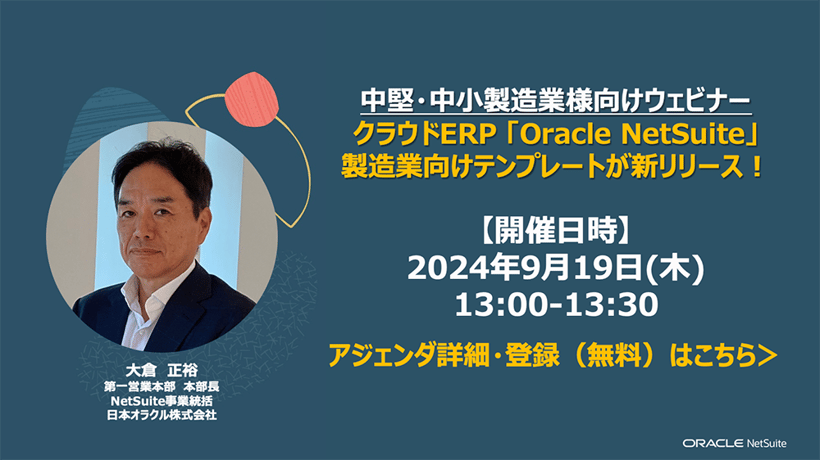 中堅・中小製造業様向けウェビナー
クラウドERP「Oracle NetSuite」
製造業向けテンプレートが新リリース！

【開催日時】
2024年9月19日(木)
13:00-13:30

アジェンダ詳細・登録（無料）はこちら＞

大倉　正裕
第一営業本部　本部長
NetSuite事業統括
日本オラクル株式会社

ORACLE NetSuite